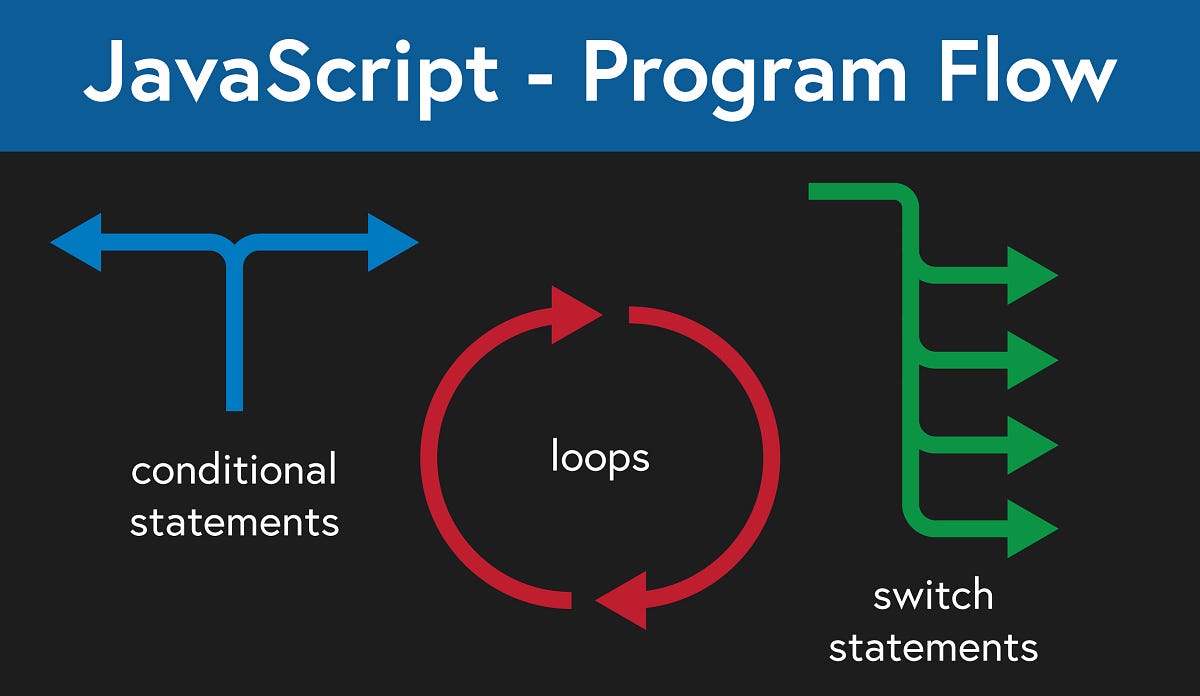 JavaScript - Program Flow

conditional statements

loops

switch statements